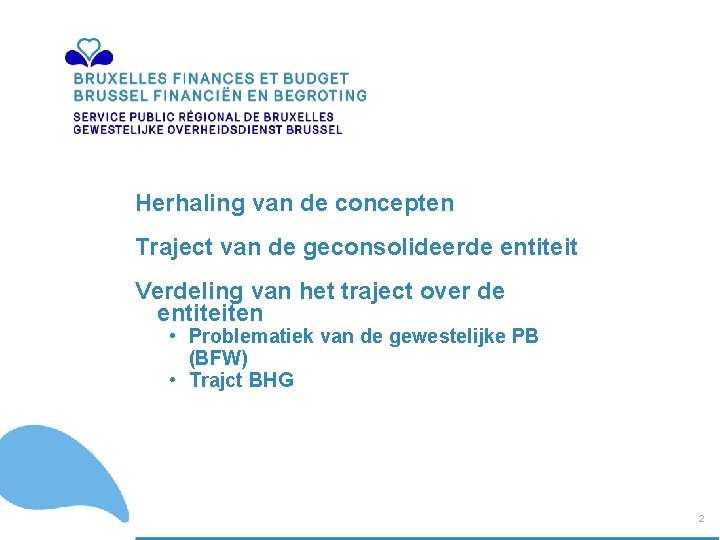 BRUXELLES FINANCES ET BUDGET
BRUSSEL FINANCIËN EN BEGROTING
SERVICE PUBLIC RÉGIONAL DE BRUXELLES
GEWESTELIJKE OVERHEIDSDIENST BRUSSEL

Herhaling van de concepten

Traject van de geconsolideerde entiteit

Verdeling van het traject over de entiteiten
• Problematiek van de gewestelijke PB (BFW)
• Trajct BHG

2